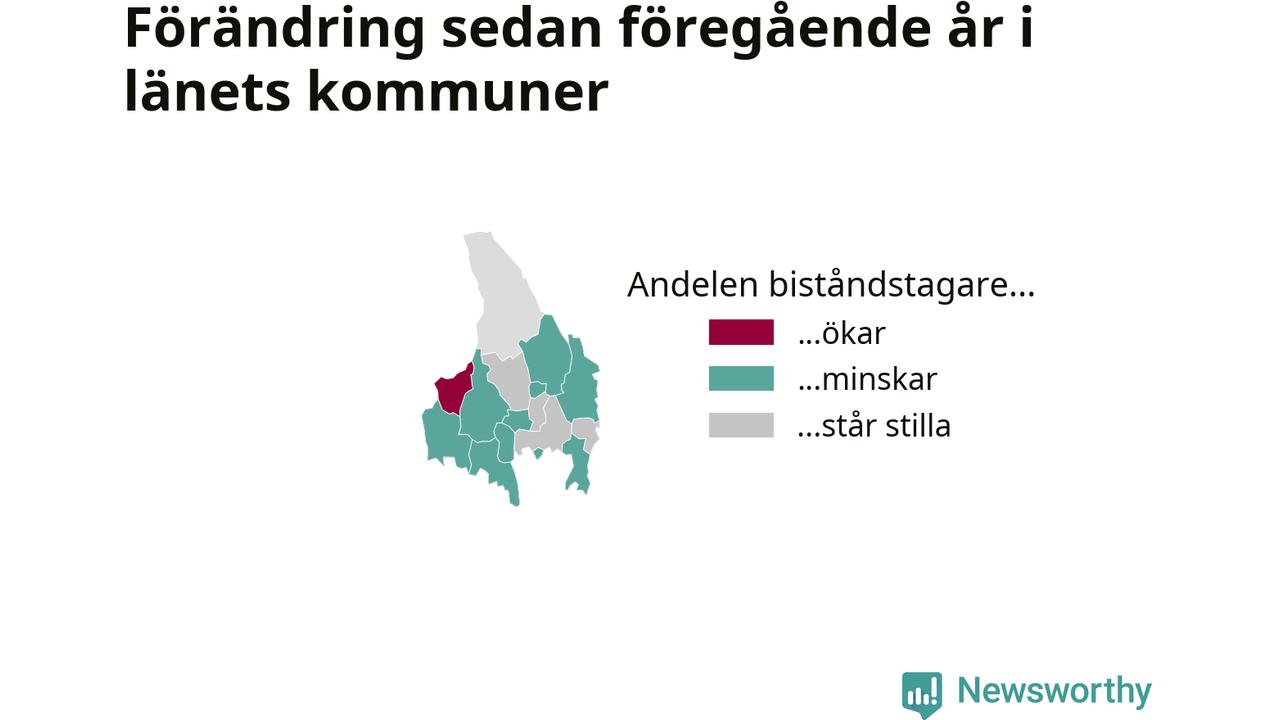 Förändring sedan föregående år i länets kommuner

Andelen biståndstagare...
...ökar
...minskar
...står stilla

Newsworthy